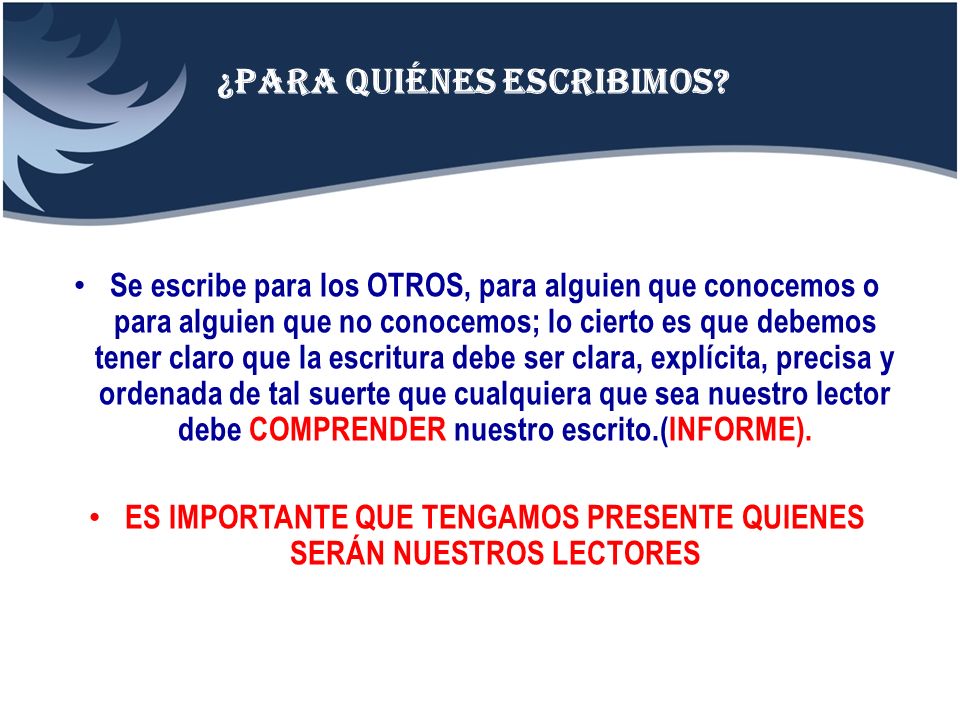 ¿PARA QUIÉNES ESCRIBIMOS?

• Se escribe para los OTROS, para alguien que conocemos o para alguien que no conocemos; lo cierto es que debemos tener claro que la escritura debe ser clara, explícita, precisa y ordenada de tal suerte que cualquiera que sea nuestro lector debe COMPRENDER nuestro escrito.(INFORME).

• ES IMPORTANTE QUE TENGAMOS PRESENTE QUIENES SERÁN NUESTROS LECTORES